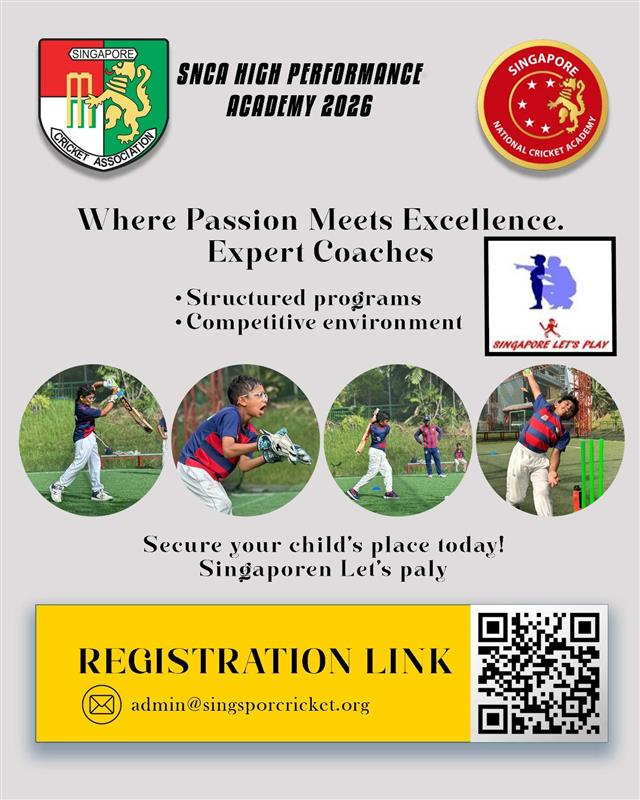 SINGAPORE
CRICKET ASSOCIATION

SNCA HIGH PERFORMANCE ACADEMY 2026

SINGAPORE
NATIONAL CRICKET ACADEMY

Where Passion Meets Excellence.
Expert Coaches

•Structured programs
•Competitive environment

SINGAPORE LET'S PLAY

Secure your child's place today!
Singaporen Let's paly

REGISTRATION LINK

admin@singsporcricket.org